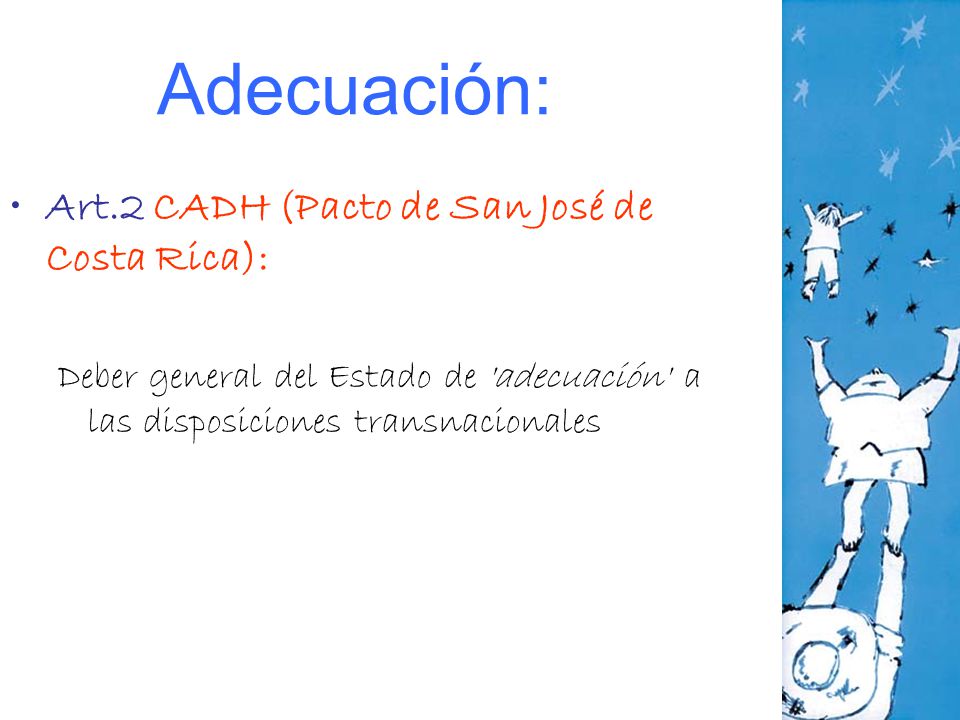 Adecuación:

• Art.2 CADH (Pacto de San José de Costa Rica):

Deber general del Estado de 'adecuación' a las disposiciones transnacionales